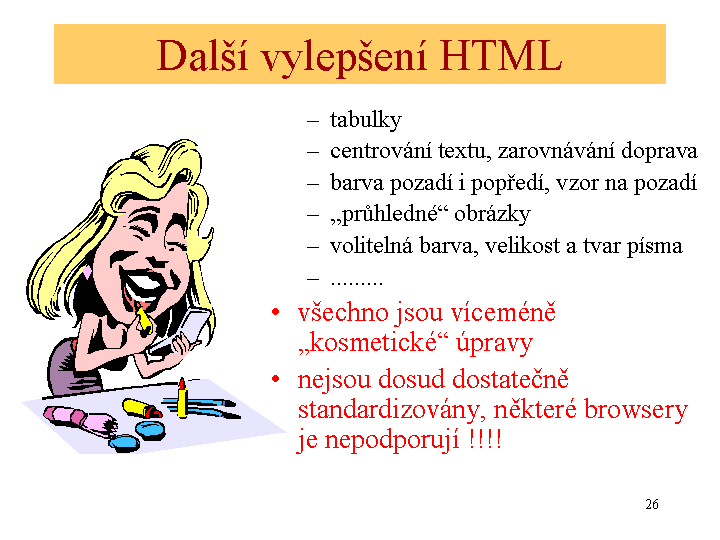 Další vylepšení HTML

– tabulky
– centrování textu, zarovnávání doprava
– barva pozadí i popředí, vzor na pozadí
– „průhledné“ obrázky
– volitelná barva, velikost a tvar písma
– .........

• všechno jsou víceméně „kosmetické“ úpravy
• nejsou dosud dostatečně standardizovány, některé browsery je nepodporují !!!!

26